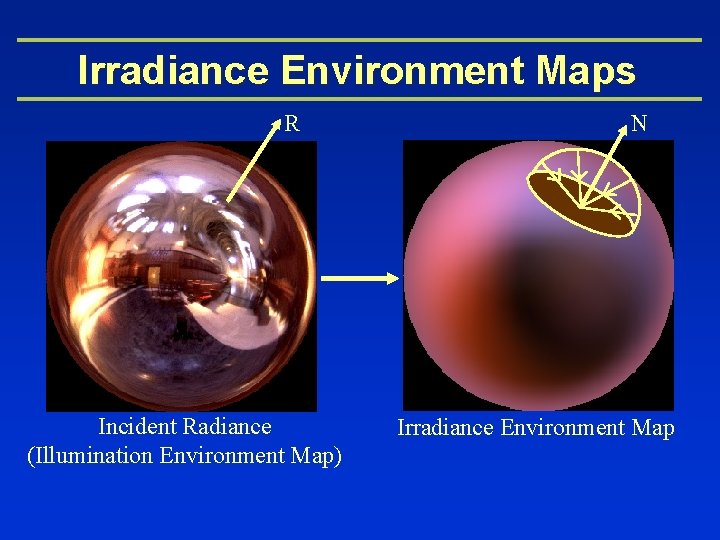 Irradiance Environment Maps

R

N

Incident Radiance
(Illumination Environment Map)

Irradiance Environment Map